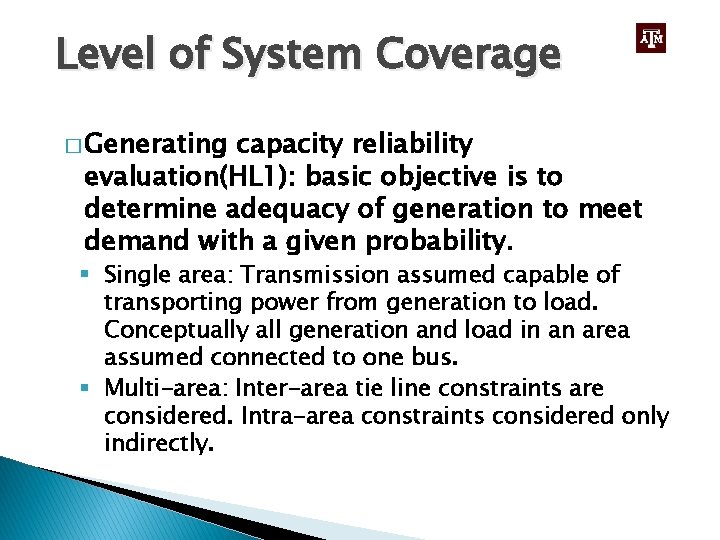 Level of System Coverage

ATM

□ Generating capacity reliability evaluation(HL1): basic objective is to determine adequacy of generation to meet demand with a given probability.

▪ Single area: Transmission assumed capable of transporting power from generation to load. Conceptually all generation and load in an area assumed connected to one bus.

▪ Multi-area: Inter-area tie line constraints are considered. Intra-area constraints considered only indirectly.